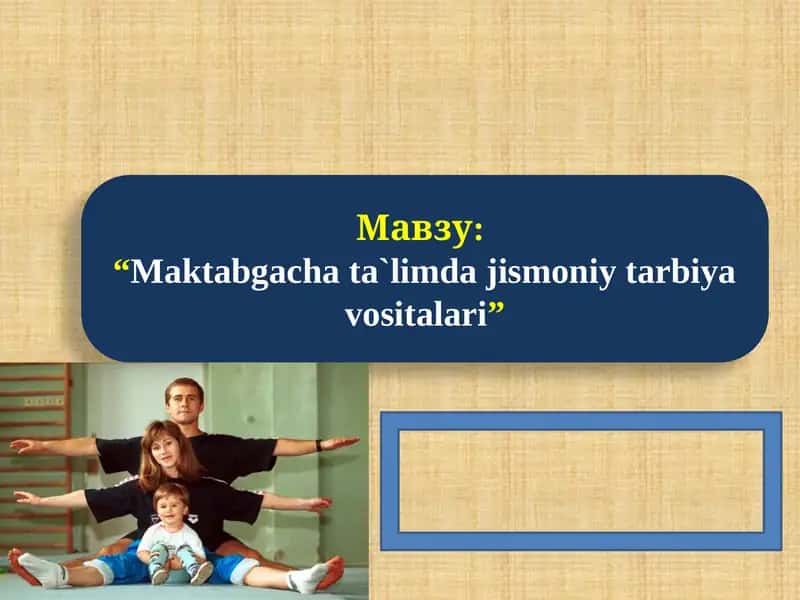 Мавзу:
“Maktabgacha ta`limda jismoniy tarbiya vositalari”